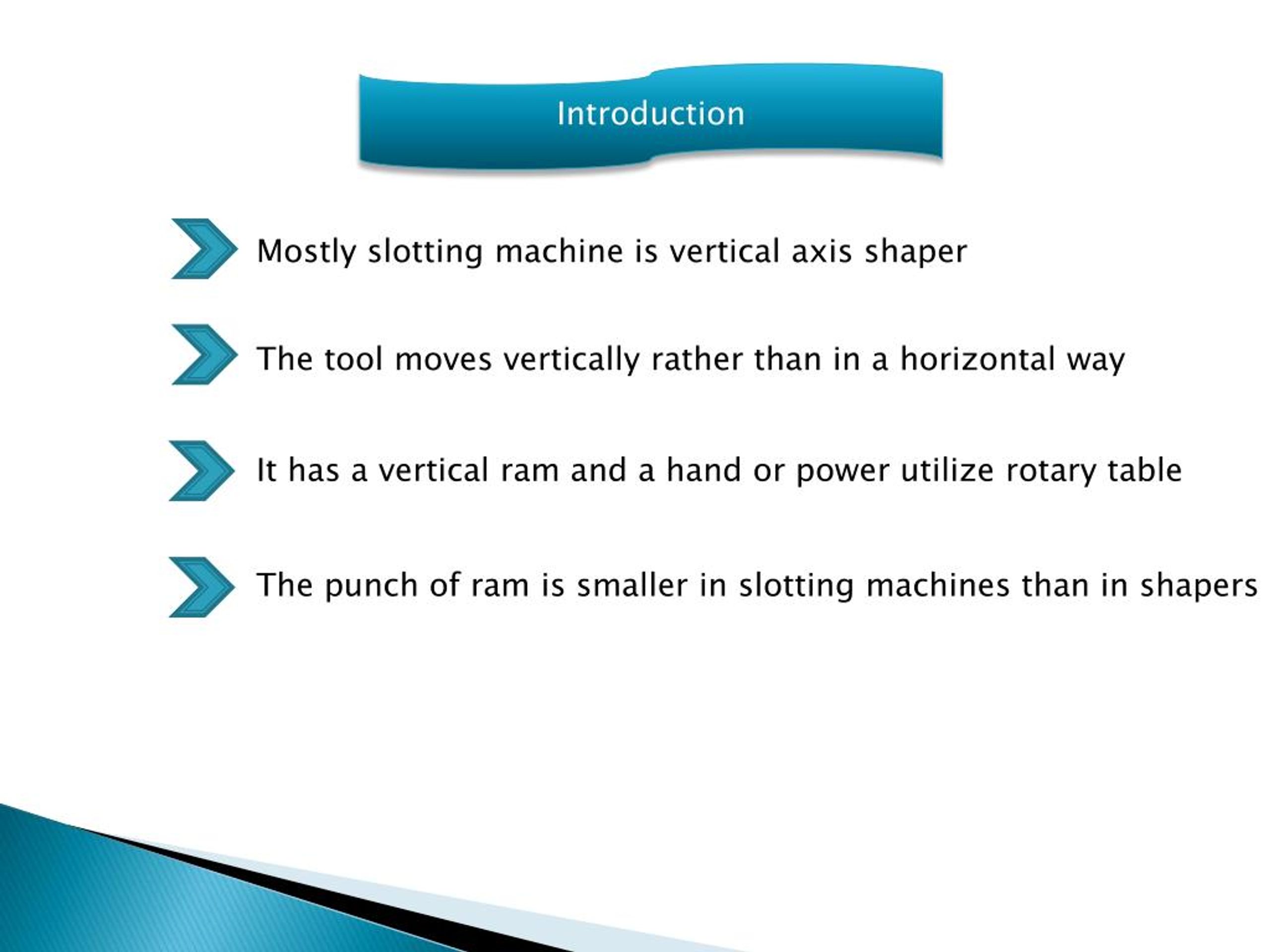 Introduction

Mostly slotting machine is vertical axis shaper

The tool moves vertically rather than in a horizontal way

It has a vertical ram and a hand or power utilize rotary table

The punch of ram is smaller in slotting machines than in shapers